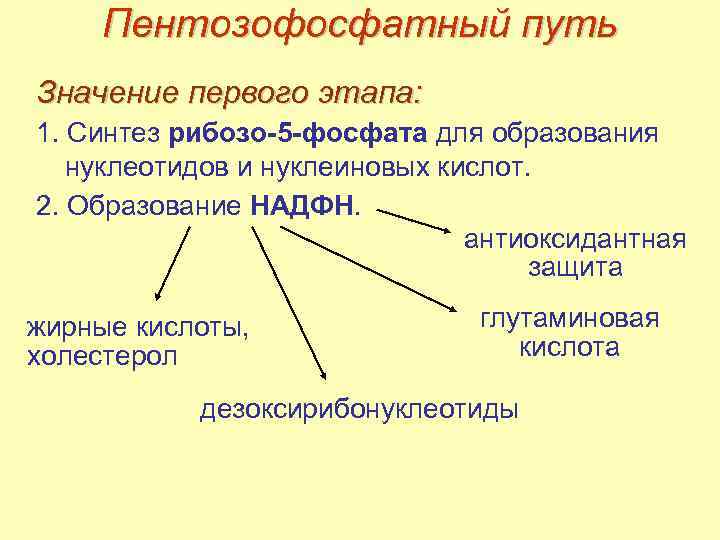 Пентозофосфатный путь

Значение первого этапа:

1. Синтез рибозо-5-фосфата для образования нуклеотидов и нуклеиновых кислот.

2. Образование НАДФН.

антиоксидантная защита

глутаминовая кислота

жирные кислоты, холестерол

дезоксирибонуклеотиды